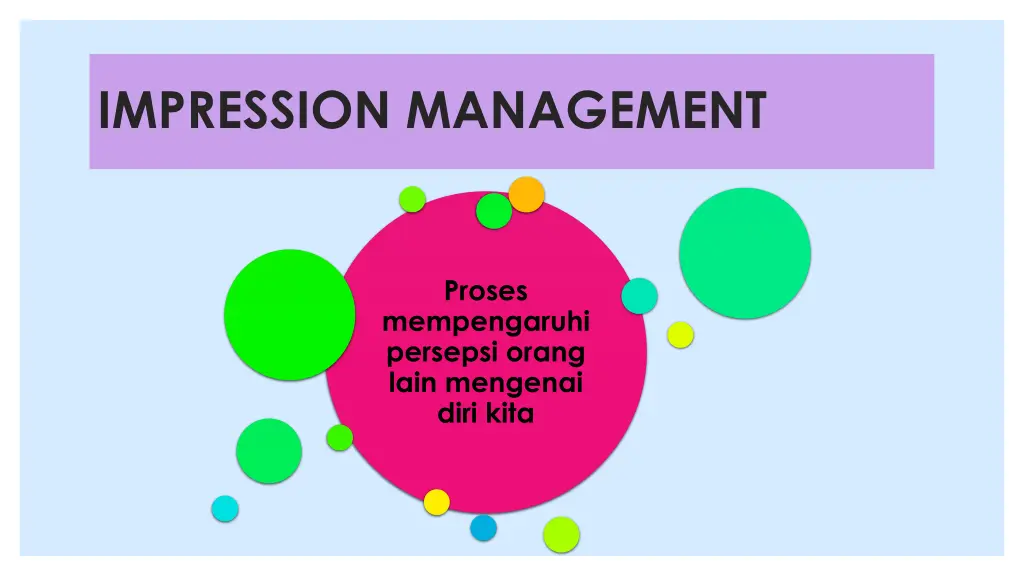 IMPRESSION MANAGEMENT

Proses mempengaruhi persepsi orang lain mengenai diri kita